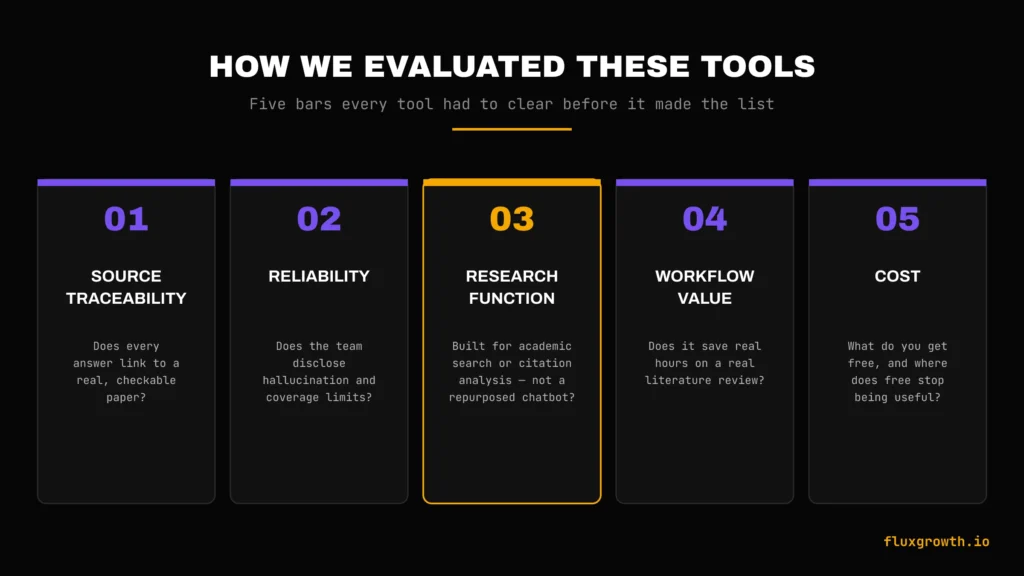 HOW WE EVALUATED THESE TOOLS

Five bars every tool had to clear before it made the list

01

SOURCE TRACEABILITY

Does every answer link to a real, checkable paper?

02

RELIABILITY

Does the team disclose hallucination and coverage limits?

03

RESEARCH FUNCTION

Built for academic search or citation analysis — not a repurposed chatbot?

04

WORKFLOW VALUE

Does it save real hours on a real literature review?

05

COST

What do you get free, and where does free stop being useful?

fluxgrowth.io